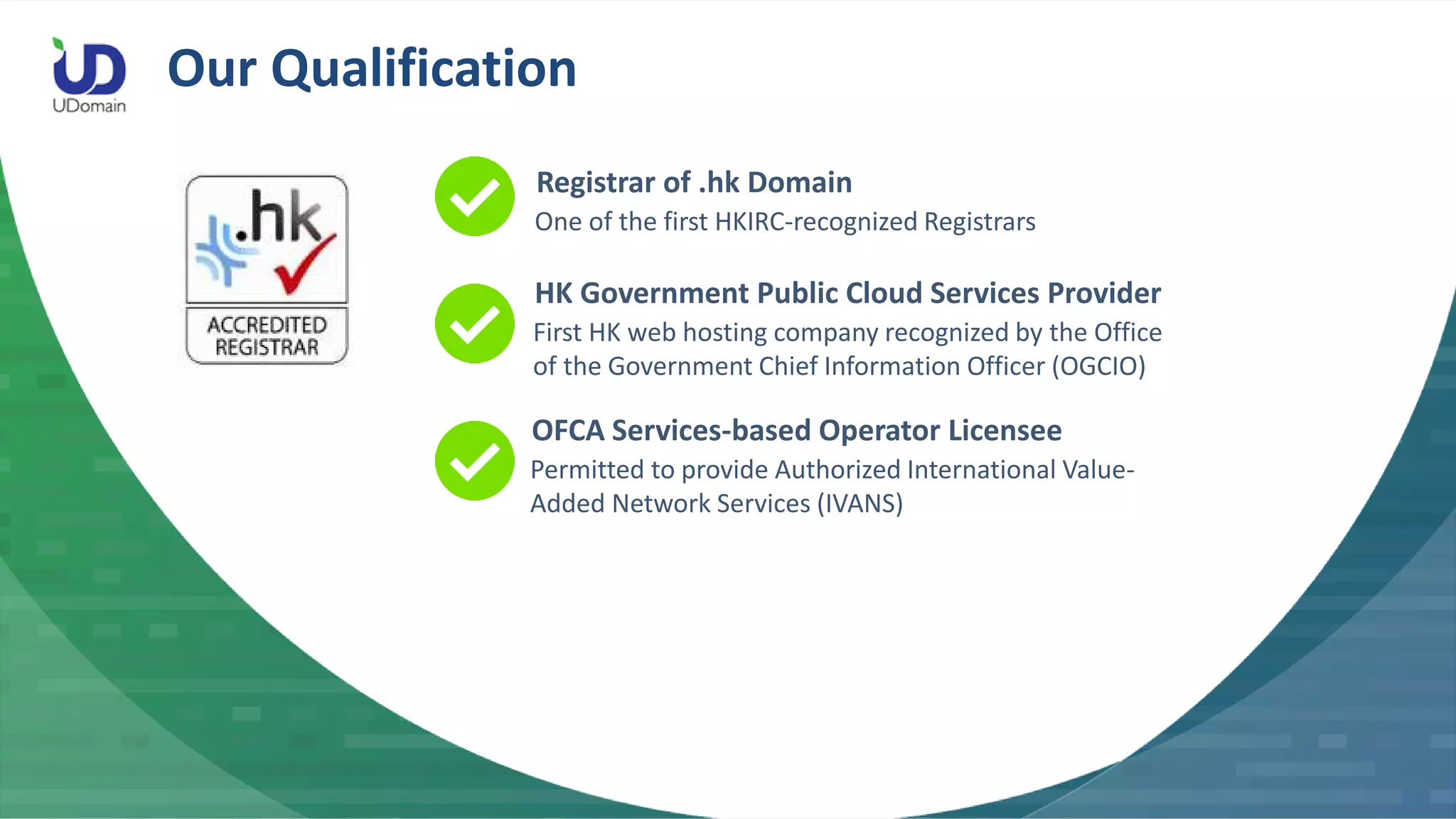 UDomain

Our Qualification

.hk
ACCREDITED REGISTRAR

Registrar of .hk Domain
One of the first HKIRC-recognized Registrars

HK Government Public Cloud Services Provider
First HK web hosting company recognized by the Office of the Government Chief Information Officer (OGCIO)

OFCA Services-based Operator Licensee
Permitted to provide Authorized International Value-Added Network Services (IVANS)